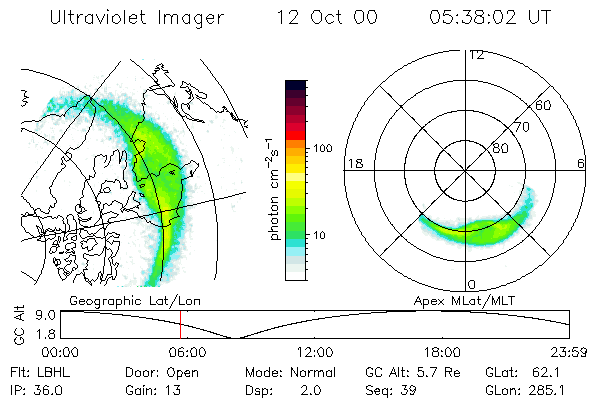 Ultraviolet Imager 12 Oct 00 05:38:02 UT

photon $cm^{-2}s^{-1}$
100
10

12
60
70
80
18
6
0

Geographic Lat/Lon
Apex MLat/MLT

GC Alt
9.0
1.8
00:00
06:00
12:00
18:00
23:59

Flt: LBHL Door: Open Mode: Normal GC Alt: 5.7 Re GLat: 62.1
IP: 36.0 Gain: 13 Dsp: 2.0 Seq: 39 GLon: 285.1